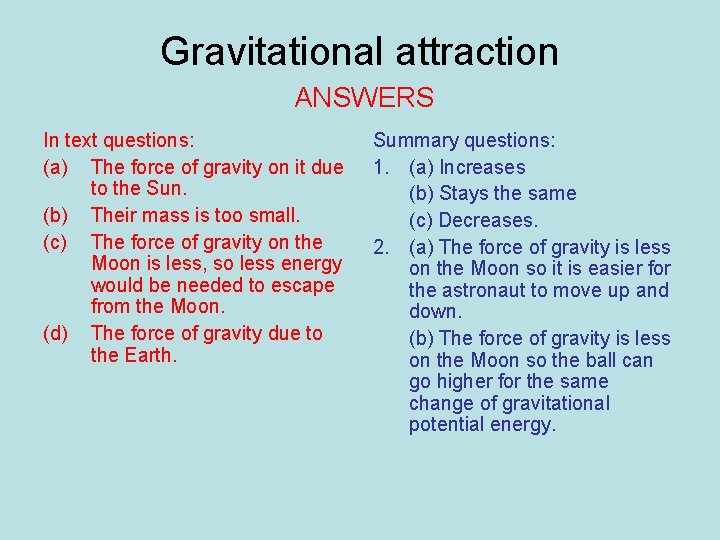 Gravitational attraction

ANSWERS

In text questions:

(a) The force of gravity on it due to the Sun.

(b) Their mass is too small.

(c) The force of gravity on the Moon is less, so less energy would be needed to escape from the Moon.

(d) The force of gravity due to the Earth.

Summary questions:

1. (a) Increases

(b) Stays the same

(c) Decreases.

2. (a) The force of gravity is less on the Moon so it is easier for the astronaut to move up and down.

(b) The force of gravity is less on the Moon so the ball can go higher for the same change of gravitational potential energy.